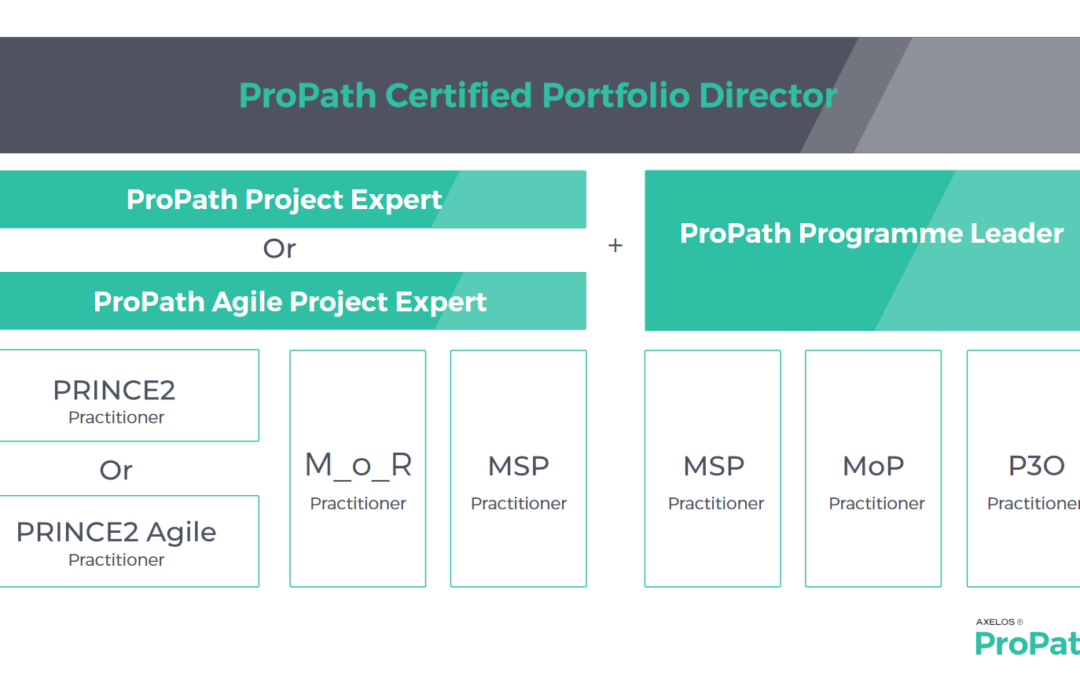 ProPath Certified Portfolio Director

ProPath Project Expert

Or

ProPath Agile Project Expert

+

ProPath Programme Leader

PRINCE2
Practitioner

Or

PRINCE2 Agile
Practitioner

M_o_R
Practitioner

MSP
Practitioner

MSP
Practitioner

MoP
Practitioner

P3O
Practitioner

AXELOS ®
ProPat